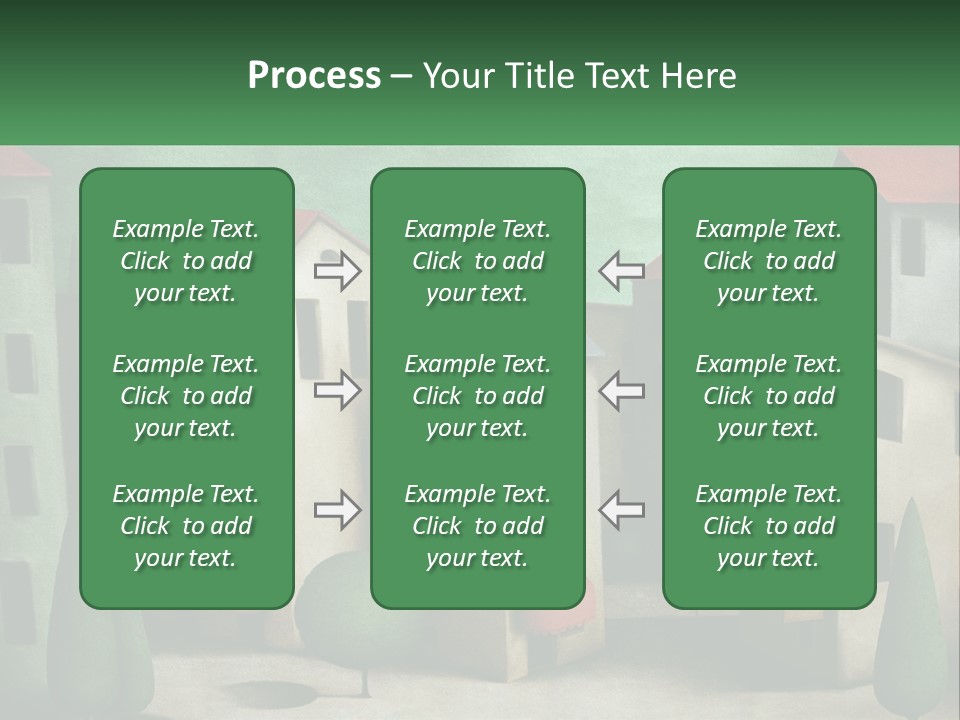 Process – Your Title Text Here

Example Text. Click to add your text.

Example Text. Click to add your text.

Example Text. Click to add your text.

Example Text. Click to add your text.

Example Text. Click to add your text.

Example Text. Click to add your text.

Example Text. Click to add your text.

Example Text. Click to add your text.

Example Text. Click to add your text.